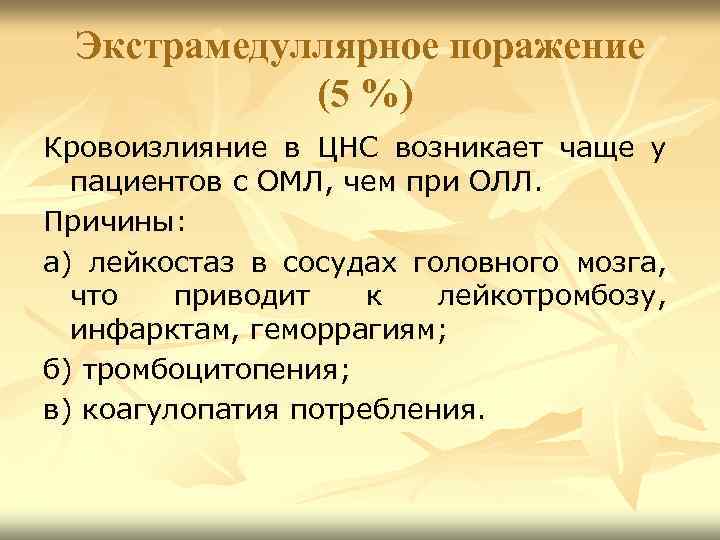 Экстрамедуллярное поражение (5 %)

Кровоизлияние в ЦНС возникает чаще у пациентов с ОМЛ, чем при ОЛЛ.

Причины:

а) лейкостаз в сосудах головного мозга, что приводит к лейкотромбозу, инфарктам, геморрагиям;

б) тромбоцитопения;

в) коагулопатия потребления.